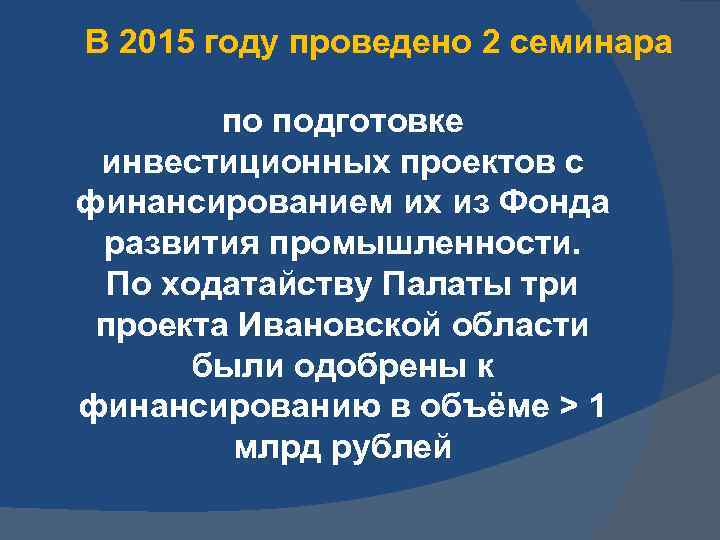 В 2015 году проведено 2 семинара

по подготовке инвестиционных проектов с финансированием их из Фонда развития промышленности.
По ходатайству Палаты три проекта Ивановской области были одобрены к финансированию в объёме > 1 млрд рублей